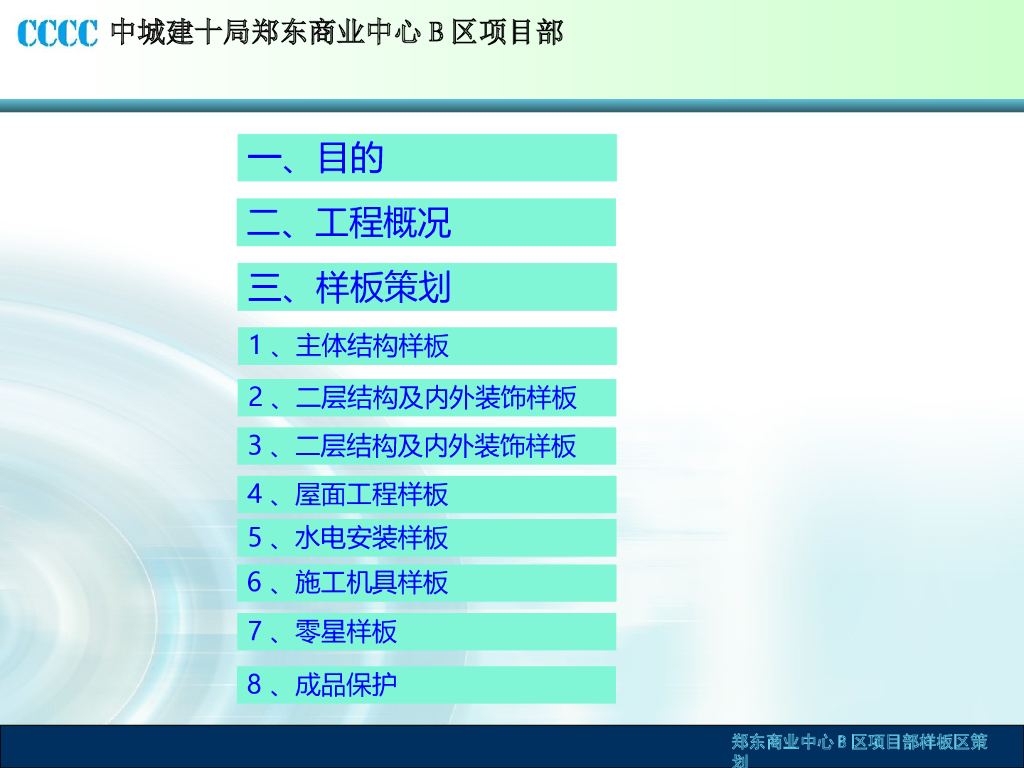 CCCC 中城建十局郑东商业中心 B 区项目部

一、目的

二、工程概况

三、样板策划

1 、主体结构样板

2 、二层结构及内外装饰样板

3 、二层结构及内外装饰样板

4 、屋面工程样板

5 、水电安装样板

6 、施工机具样板

7 、零星样板

8 、成品保护

郑东商业中心 B 区项目部样板区策划